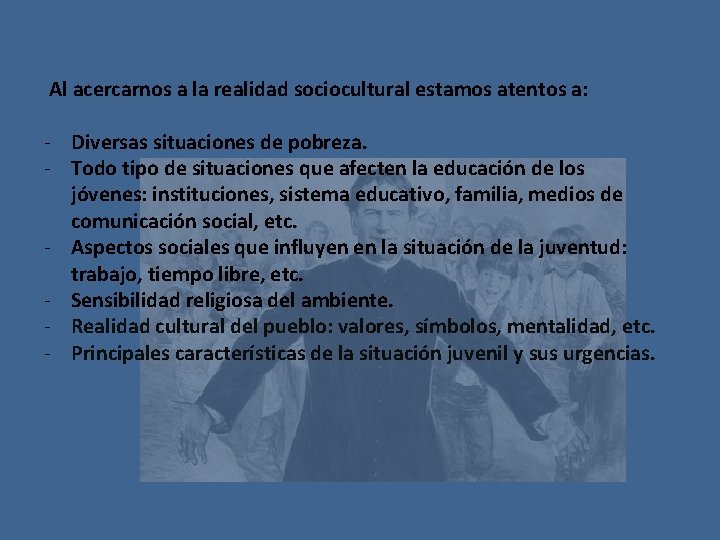 Al acercarnos a la realidad sociocultural estamos atentos a:

- Diversas situaciones de pobreza.
- Todo tipo de situaciones que afecten la educación de los jóvenes: instituciones, sistema educativo, familia, medios de comunicación social, etc.
- Aspectos sociales que influyen en la situación de la juventud: trabajo, tiempo libre, etc.
- Sensibilidad religiosa del ambiente.
- Realidad cultural del pueblo: valores, símbolos, mentalidad, etc.
- Principales características de la situación juvenil y sus urgencias.